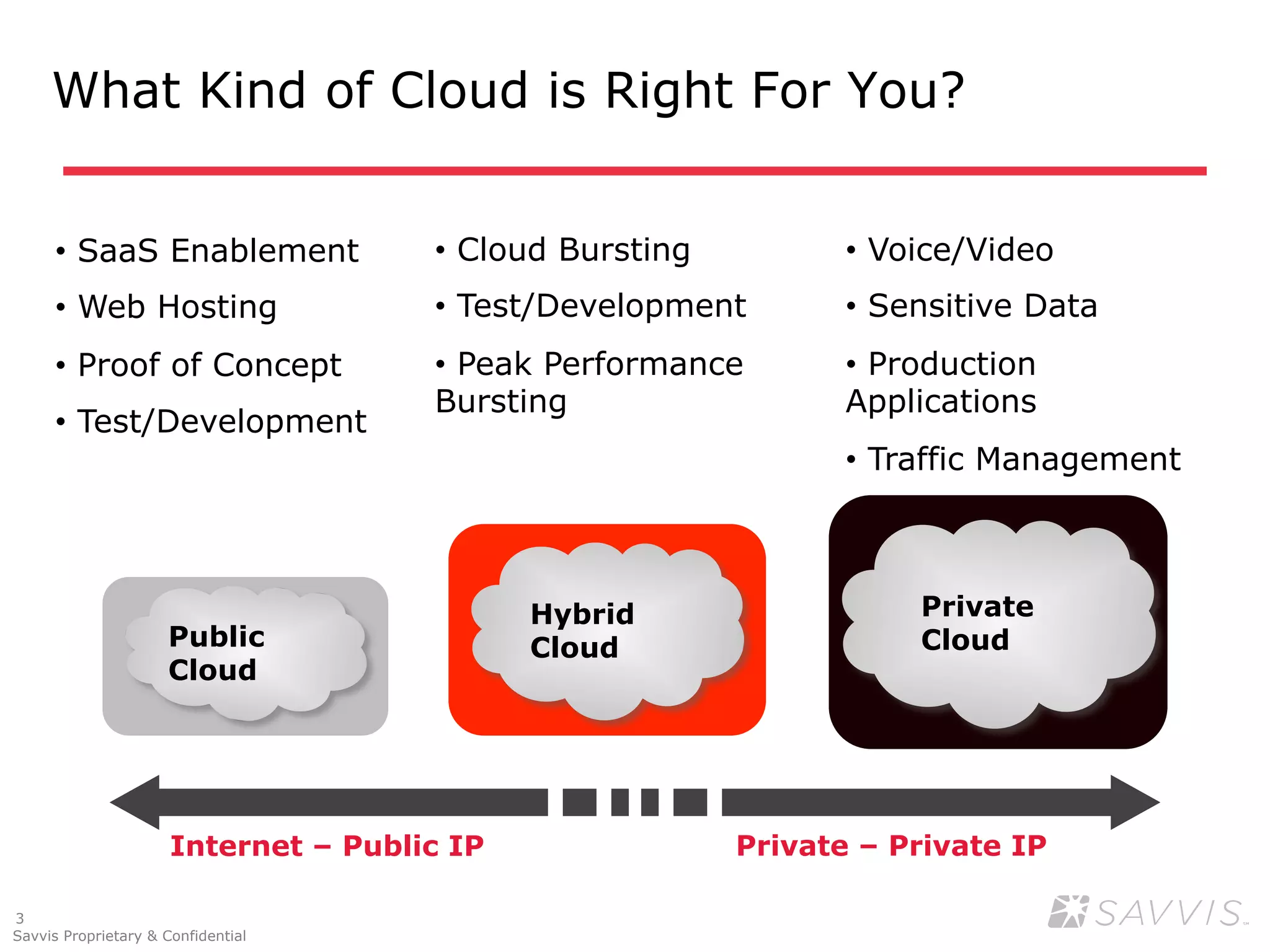 What Kind of Cloud is Right For You?

• SaaS Enablement
• Web Hosting
• Proof of Concept
• Test/Development

• Cloud Bursting
• Test/Development
• Peak Performance Bursting

• Voice/Video
• Sensitive Data
• Production Applications
• Traffic Management

Public Cloud

Hybrid Cloud

Private Cloud

Internet – Public IP

Private – Private IP

3
Savvis Proprietary & Confidential

SAVVIS